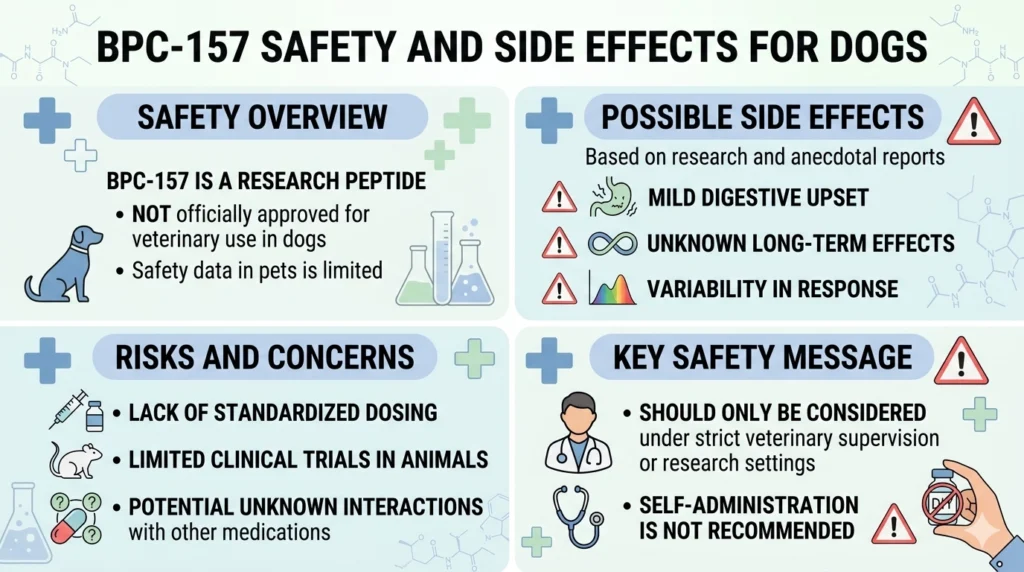 BPC-157 SAFETY AND SIDE EFFECTS FOR DOGS

SAFETY OVERVIEW

BPC-157 IS A RESEARCH PEPTIDE

• NOT officially approved for veterinary use in dogs
• Safety data in pets is limited

POSSIBLE SIDE EFFECTS

Based on research and anecdotal reports

MILD DIGESTIVE UPSET

UNKNOWN LONG-TERM EFFECTS

VARIABILITY IN RESPONSE

RISKS AND CONCERNS

• LACK OF STANDARDIZED DOSING
• LIMITED CLINICAL TRIALS IN ANIMALS
• POTENTIAL UNKNOWN INTERACTIONS with other medications

KEY SAFETY MESSAGE

• SHOULD ONLY BE CONSIDERED under strict veterinary supervision or research settings
• SELF-ADMINISTRATION IS NOT RECOMMENDED